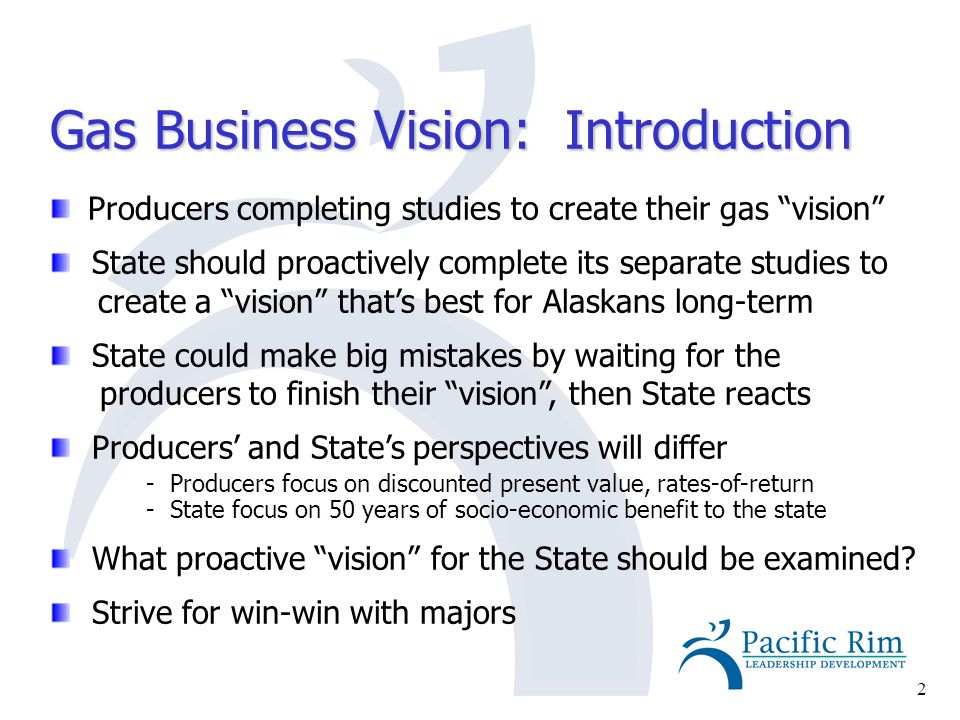 Gas Business Vision: Introduction

Producers completing studies to create their gas “vision”

State should proactively complete its separate studies to create a “vision” that’s best for Alaskans long-term

State could make big mistakes by waiting for the producers to finish their “vision”, then State reacts

Producers’ and State’s perspectives will differ

- Producers focus on discounted present value, rates-of-return
- State focus on 50 years of socio-economic benefit to the state

What proactive “vision” for the State should be examined?

Strive for win-win with majors

Pacific Rim
LEADERSHIP DEVELOPMENT

2